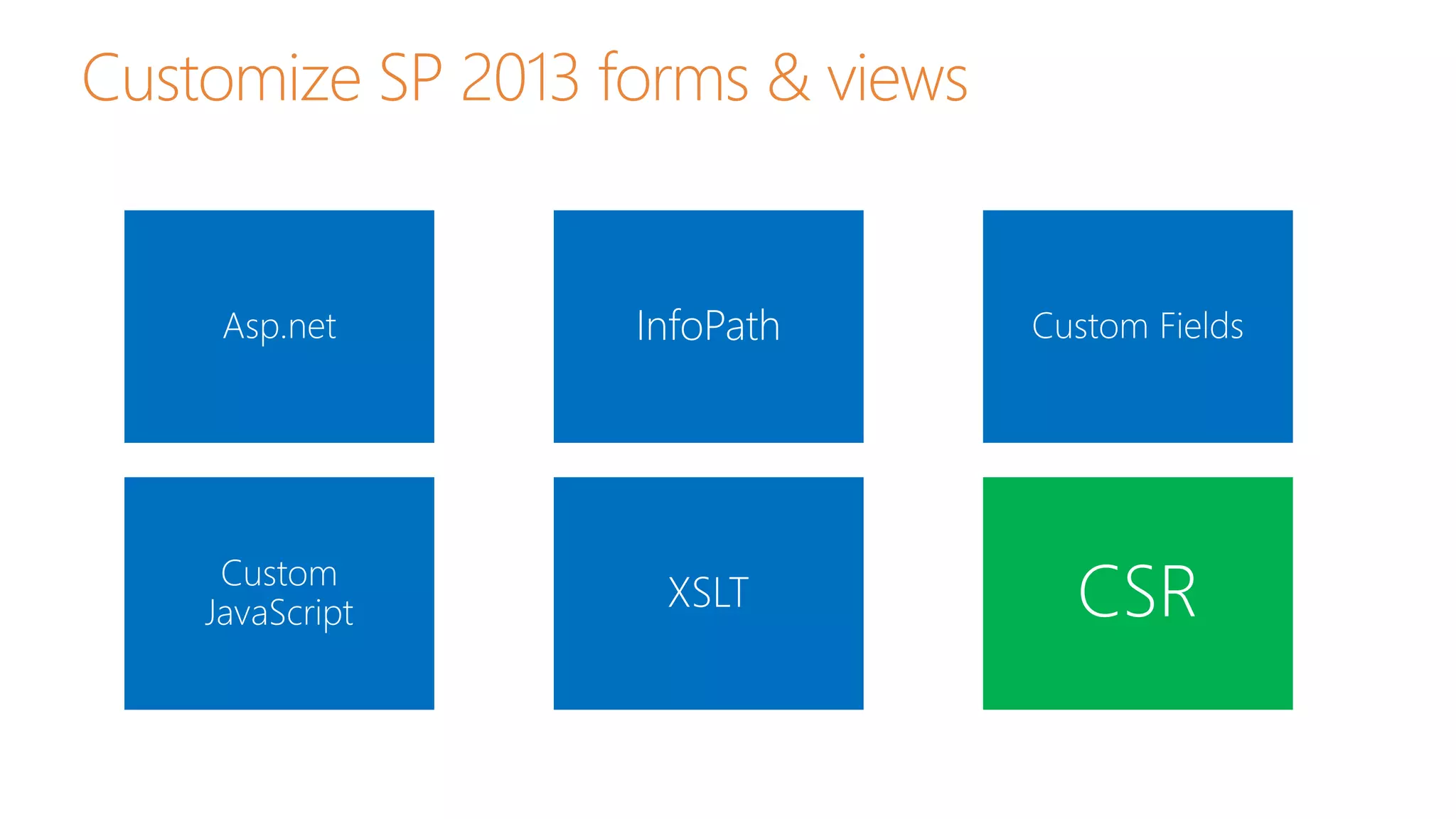 Customize SP 2013 forms & views

Asp.net

InfoPath

Custom Fields

Custom JavaScript

XSLT

CSR